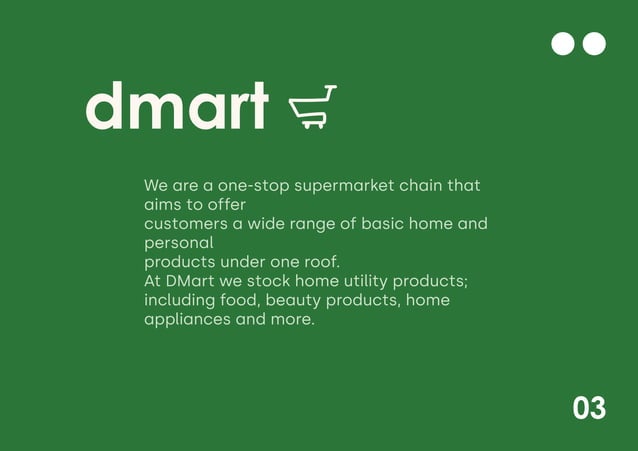 dmart

We are a one-stop supermarket chain that aims to offer customers a wide range of basic home and personal products under one roof.
At DMart we stock home utility products; including food, beauty products, home appliances and more.

03